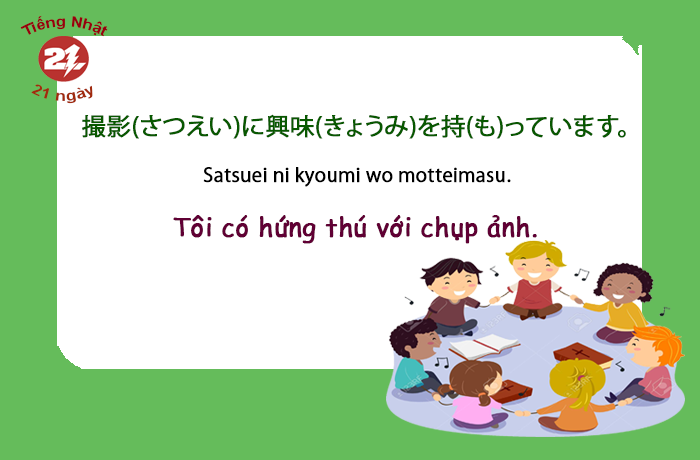 Tiếng Nhật
21
21 ngày

撮影(さつえい)に興味(きょうみ)を持(も)っています。

Satsuei ni kyoumi wo motteimasu.

Tôi có hứng thú với chụp ảnh.